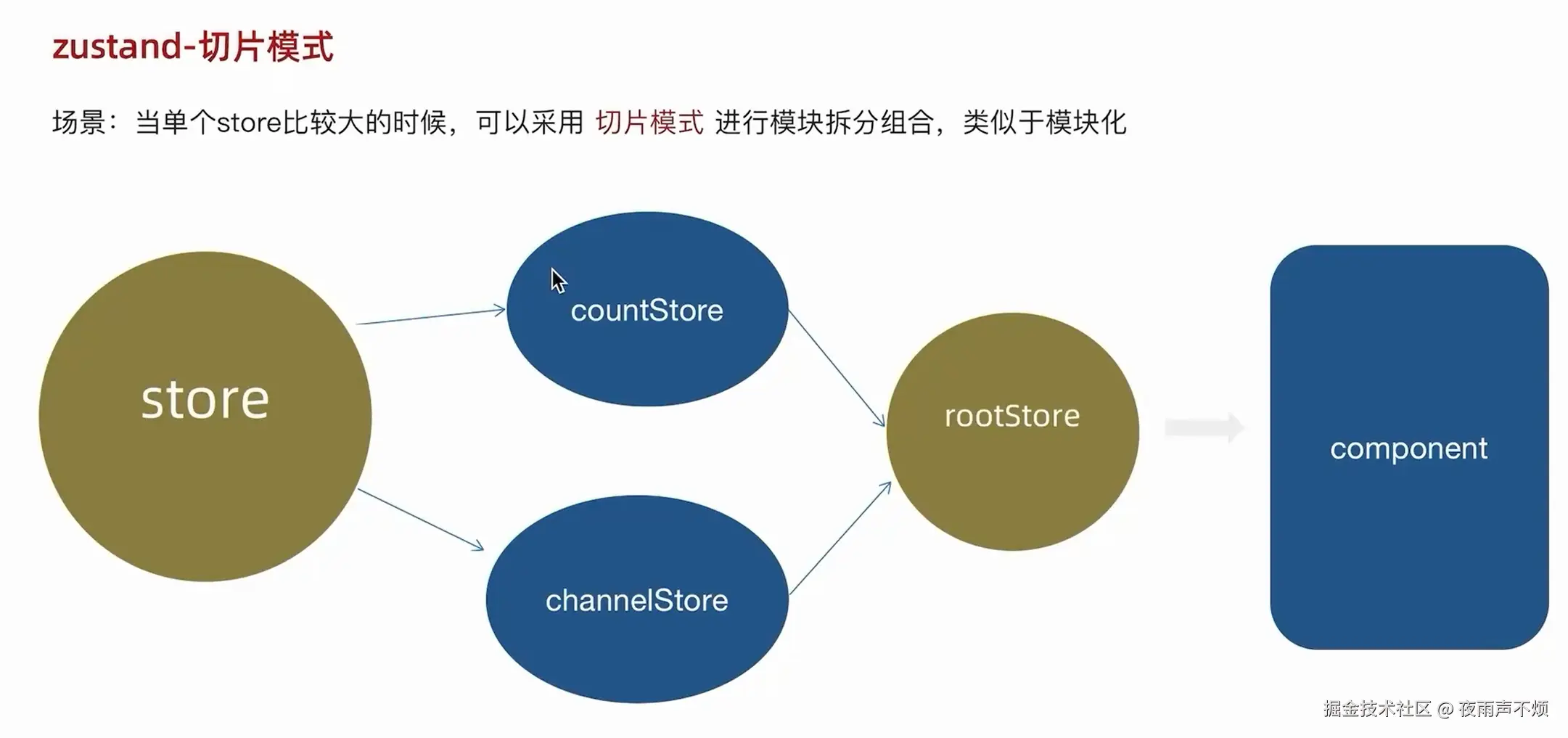 zustand-切片模式

场景：当单个store比较大的时候，可以采用 切片模式 进行模块拆分组合，类似于模块化

store

countStore

channelStore

rootStore

component

掘金技术社区 @ 夜雨声不烦